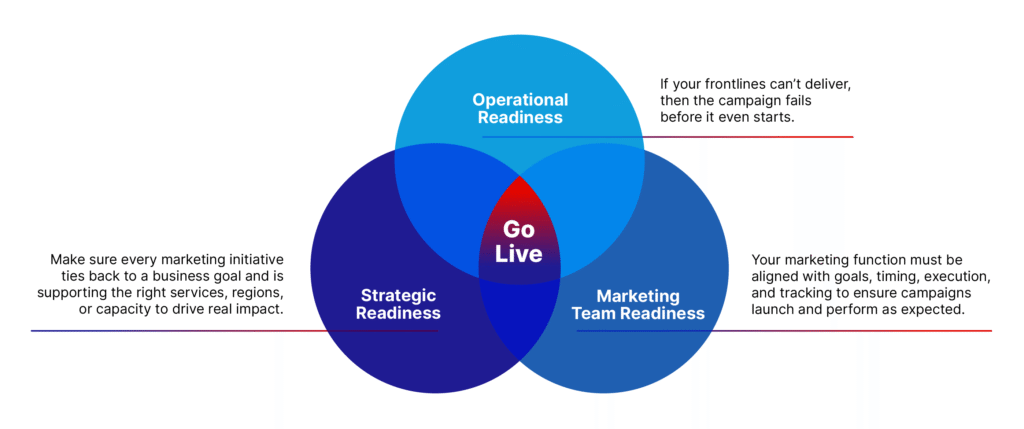 Operational Readiness

If your frontlines can't deliver, then the campaign fails before it even starts.

Go Live

Make sure every marketing initiative ties back to a business goal and is supporting the right services, regions, or capacity to drive real impact.

Strategic Readiness

Marketing Team Readiness

Your marketing function must be aligned with goals, timing, execution, and tracking to ensure campaigns launch and perform as expected.